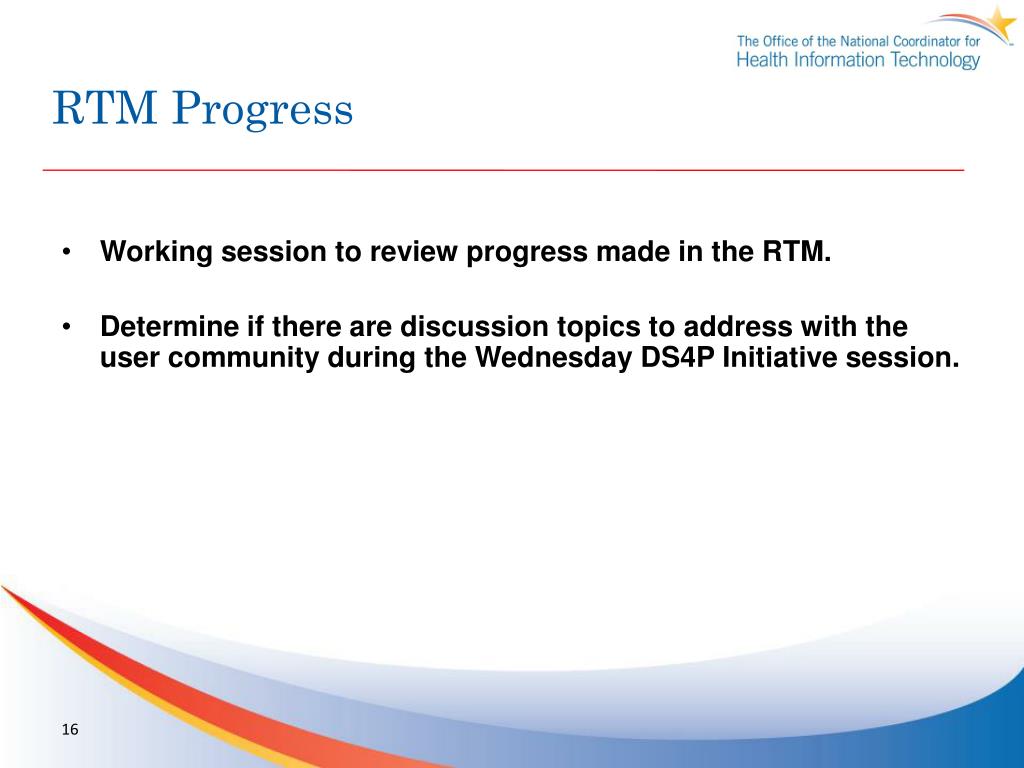 The Office of the National Coordinator for
Health Information Technology

RTM Progress

• Working session to review progress made in the RTM.

• Determine if there are discussion topics to address with the user community during the Wednesday DS4P Initiative session.

16